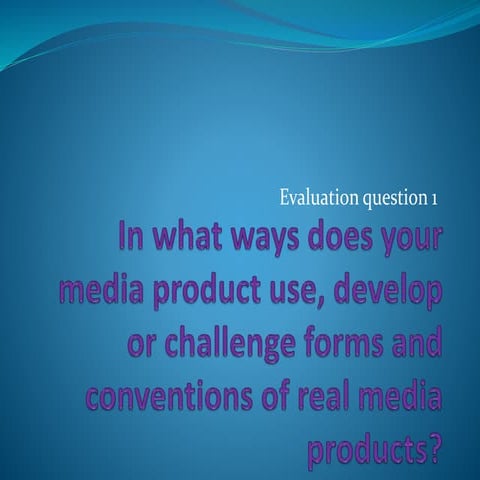 Evaluation question 1

In what ways does your media product use, develop or challenge forms and conventions of real media products?